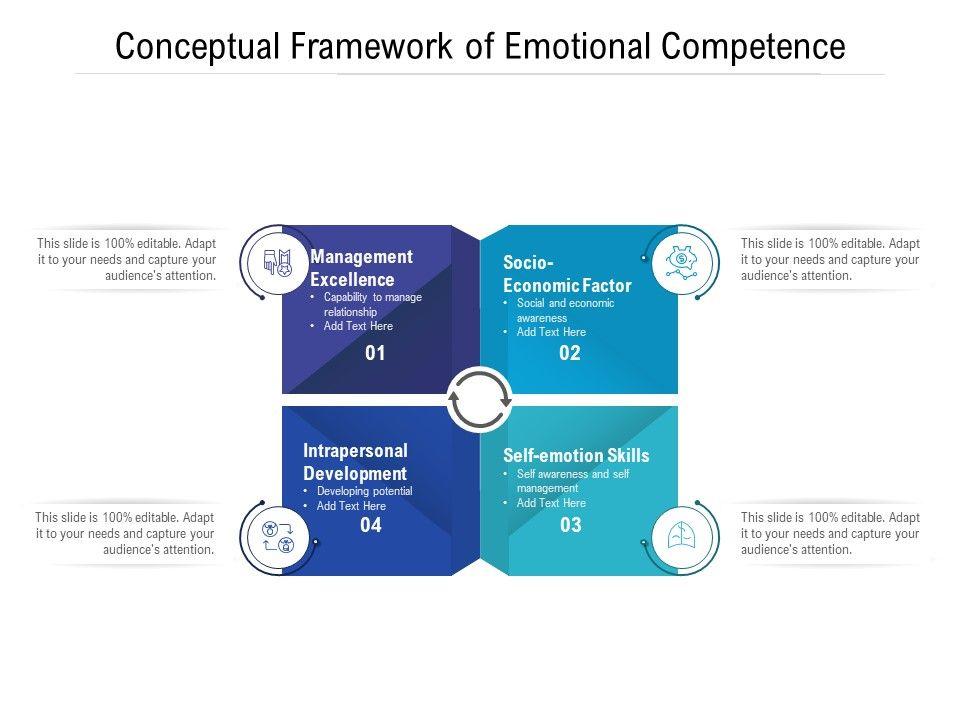 Conceptual Framework of Emotional Competence

This slide is 100% editable. Adapt it to your needs and capture your audience's attention.

Management Excellence
• Capability to manage relationship
• Add Text Here
01

Socio-Economic Factor
• Social and economic awareness
• Add Text Here
02

This slide is 100% editable. Adapt it to your needs and capture your audience's attention.

This slide is 100% editable. Adapt it to your needs and capture your audience's attention.

Intrapersonal Development
• Developing potential
• Add Text Here
04

Self-emotion Skills
• Self awareness and self management
• Add Text Here
03

This slide is 100% editable. Adapt it to your needs and capture your audience's attention.